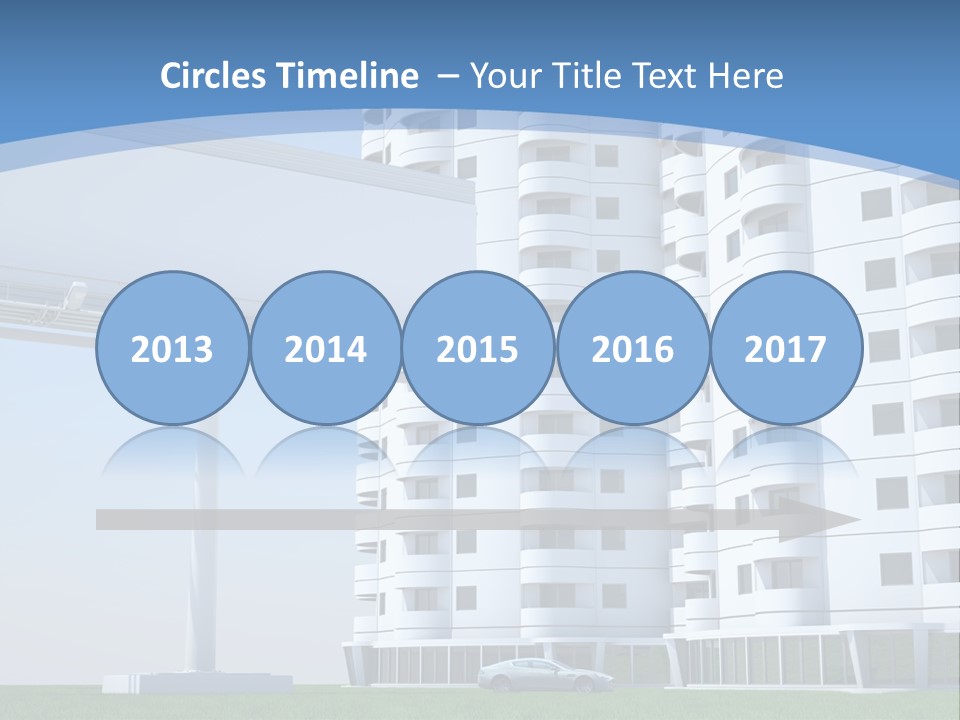 Circles Timeline – Your Title Text Here

2013 2014 2015 2016 2017